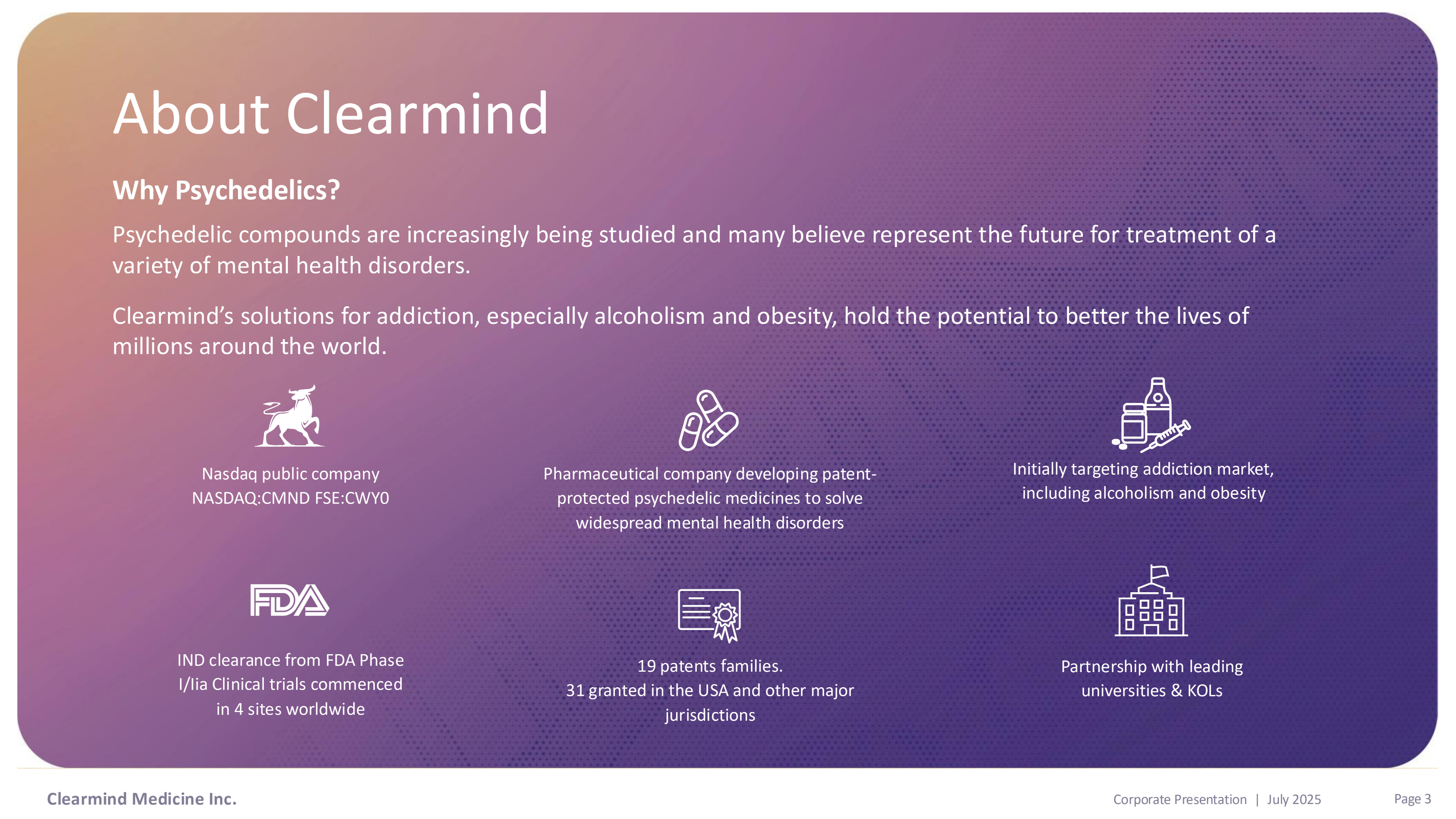 About Clearmind

Why Psychedelics?

Psychedelic compounds are increasingly being studied and many believe represent the future for treatment of a variety of mental health disorders.

Clearmind's solutions for addiction, especially alcoholism and obesity, hold the potential to better the lives of millions around the world.

Nasdaq public company
NASDAQ:CMND FSE:CWY0

Pharmaceutical company developing patent-protected psychedelic medicines to solve widespread mental health disorders

Initially targeting addiction market, including alcoholism and obesity

FDA

IND clearance from FDA Phase I/Iia Clinical trials commenced in 4 sites worldwide

19 patents families.
31 granted in the USA and other major jurisdictions

Partnership with leading universities & KOLs

Clearmind Medicine Inc.

Corporate Presentation | July 2025

Page 3